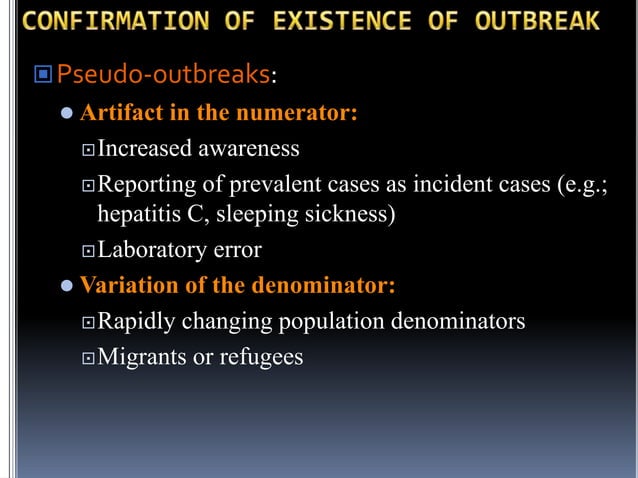 CONFIRMATION OF EXISTENCE OF OUTBREAK

Pseudo-outbreaks:

Artifact in the numerator:

Increased awareness

Reporting of prevalent cases as incident cases (e.g.; hepatitis C, sleeping sickness)

Laboratory error

Variation of the denominator:

Rapidly changing population denominators

Migrants or refugees